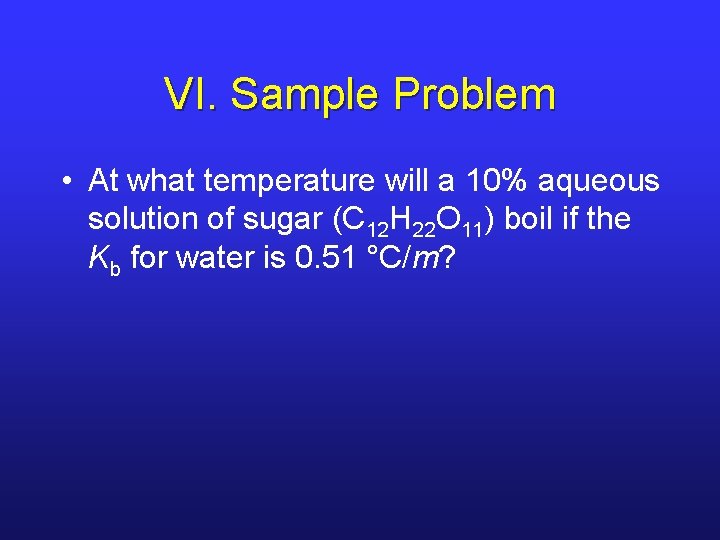 VI. Sample Problem

• At what temperature will a 10% aqueous solution of sugar ($C_{12}H_{22}O_{11}$) boil if the $K_b$ for water is 0.51 °C/$m$?